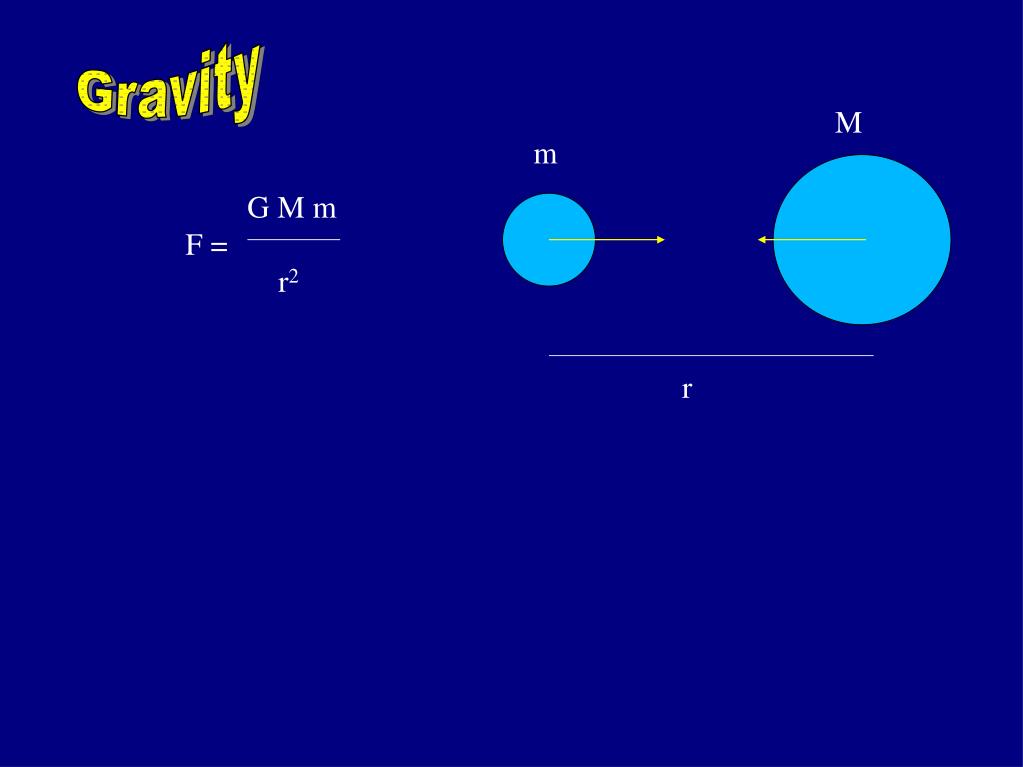 Gravity

$F = \frac{G M m}{r^2}$

m

M

r